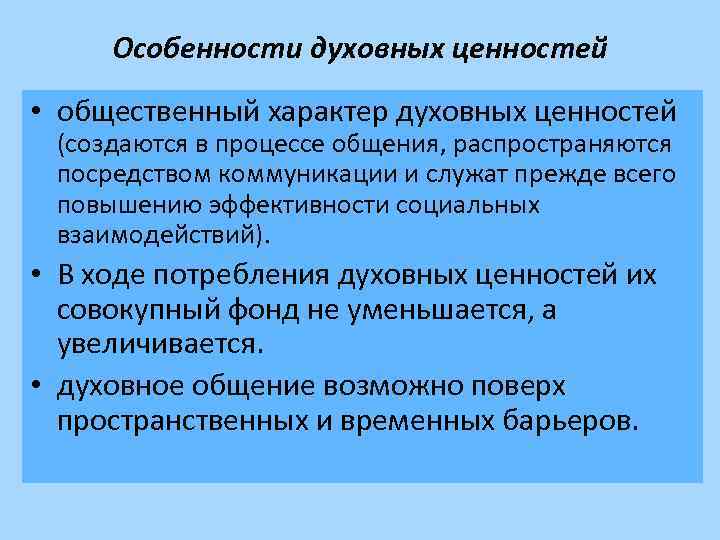 Особенности духовных ценностей

• общественный характер духовных ценностей (создаются в процессе общения, распространяются посредством коммуникации и служат прежде всего повышению эффективности социальных взаимодействий).

• В ходе потребления духовных ценностей их совокупный фонд не уменьшается, а увеличивается.

• духовное общение возможно поверх пространственных и временных барьеров.